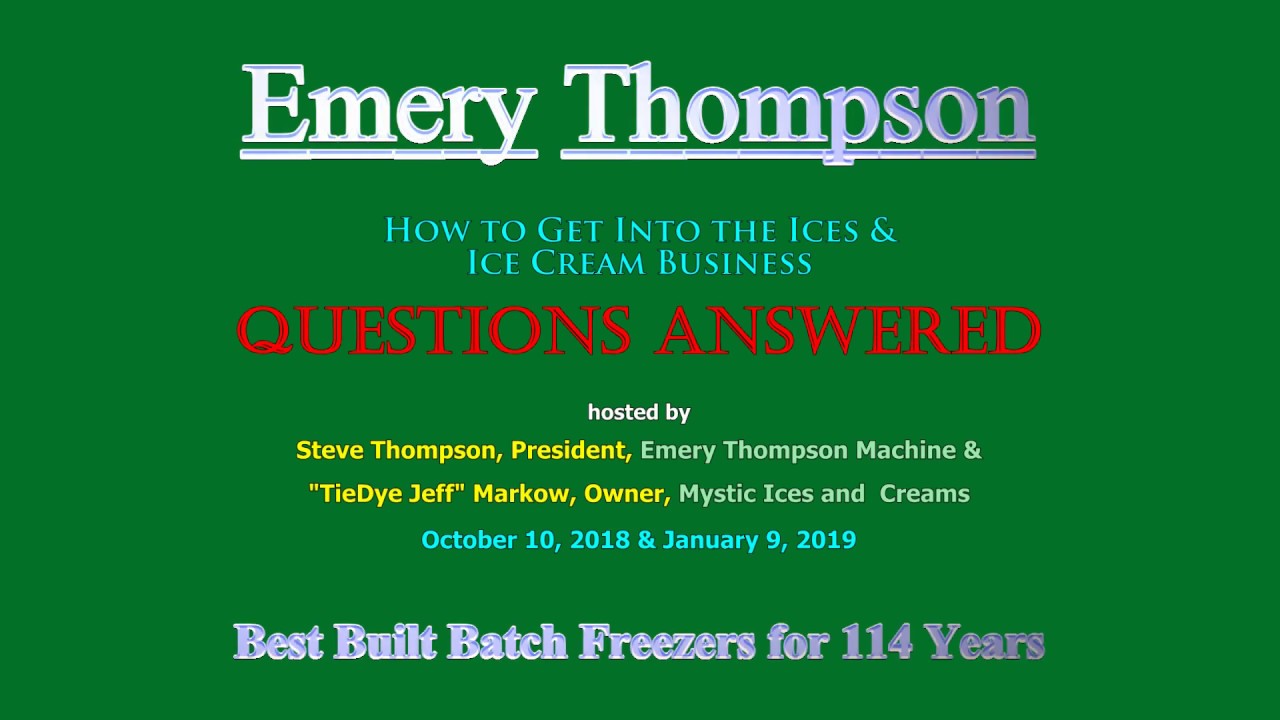 Emery Thompson

How to Get Into the Ices & Ice Cream Business

QUESTIONS ANSWERED

hosted by

Steve Thompson, President, Emery Thompson Machine &

"TieDye Jeff" Markow, Owner, Mystic Ices and Creams

October 10, 2018 & January 9, 2019

Best Built Batch Freezers for 114 Years